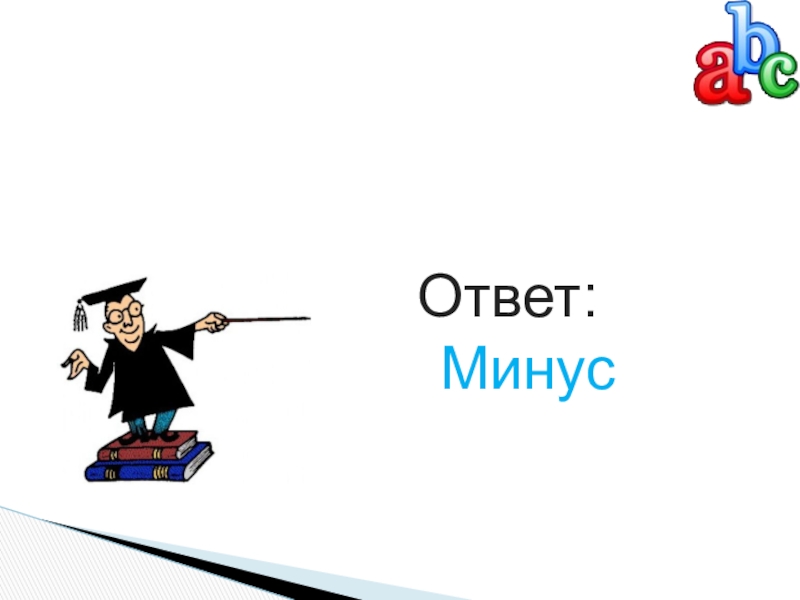 abc

Ответ:
Минус